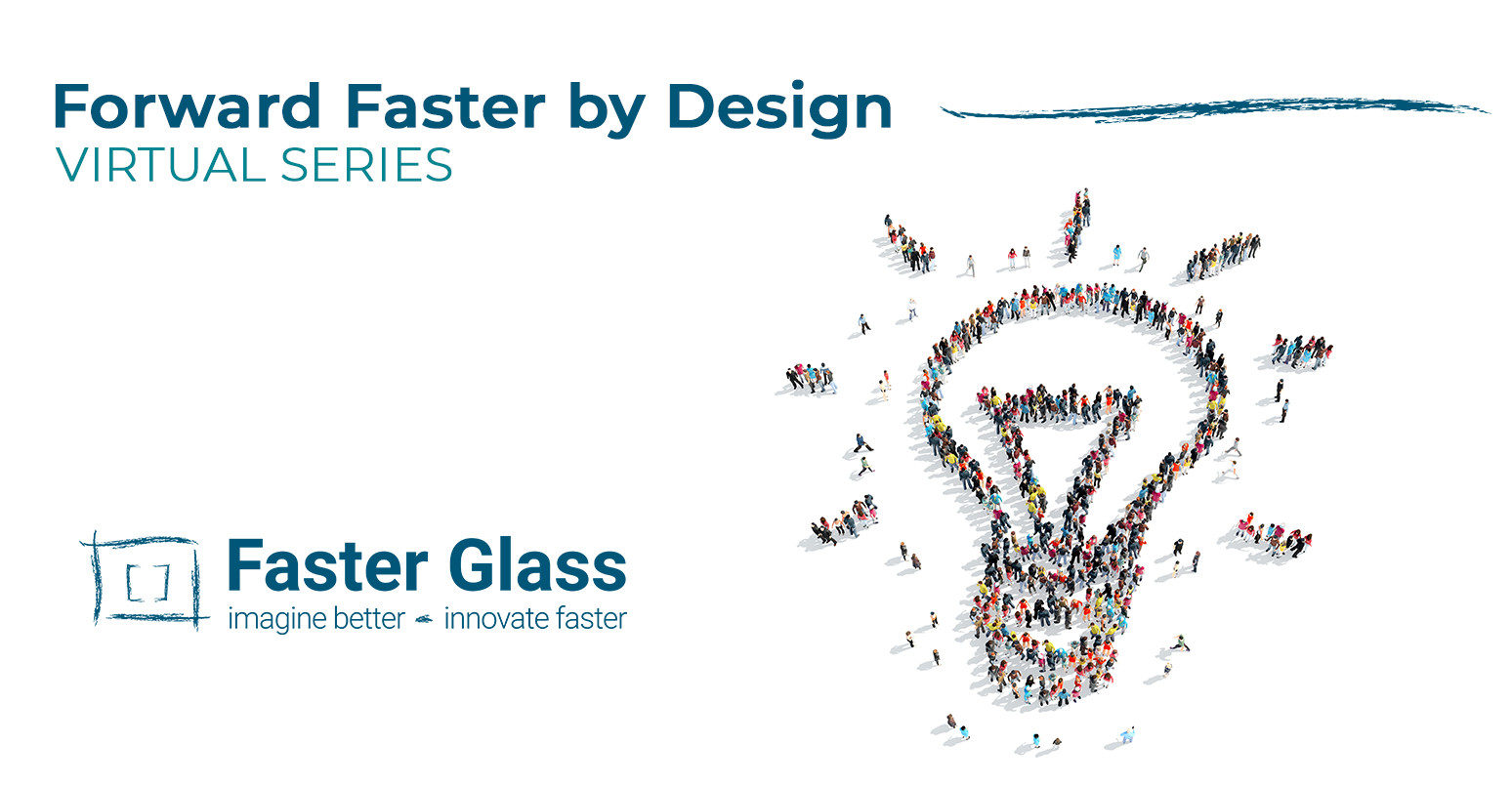 Forward Faster by Design
VIRTUAL SERIES

Faster Glass
imagine better innovate faster